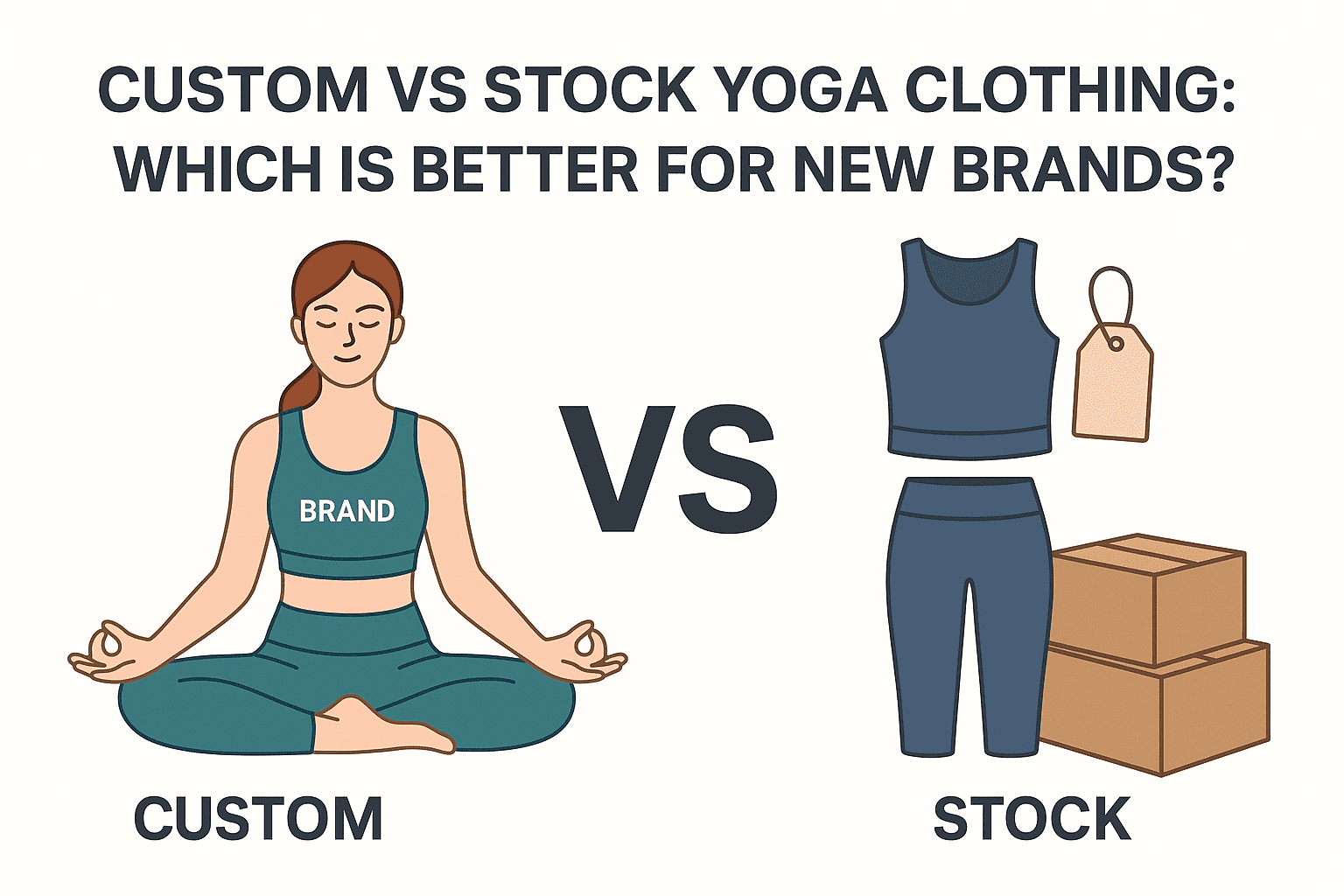 CUSTOM VS STOCK YOGA CLOTHING: WHICH IS BETTER FOR NEW BRANDS?

BRAND

VS

CUSTOM

STOCK